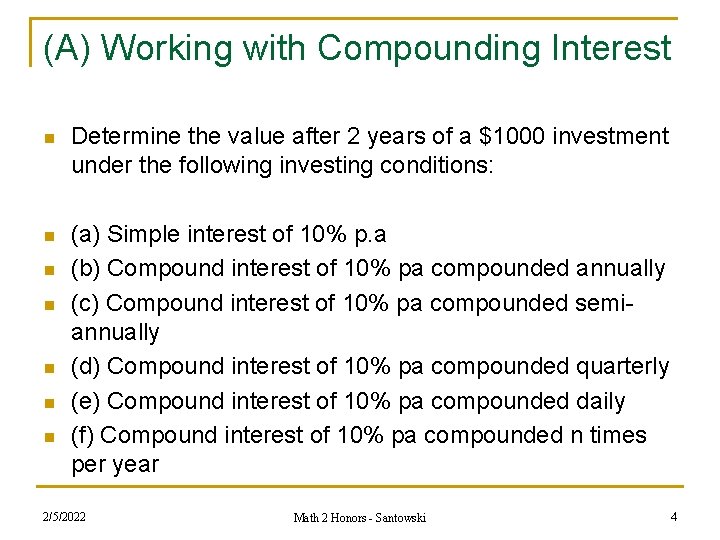 (A) Working with Compounding Interest

Determine the value after 2 years of a \$1000 investment under the following investing conditions:

(a) Simple interest of 10% p.a

(b) Compound interest of 10% pa compounded annually

(c) Compound interest of 10% pa compounded semi-annually

(d) Compound interest of 10% pa compounded quarterly

(e) Compound interest of 10% pa compounded daily

(f) Compound interest of 10% pa compounded n times per year

2/5/2022

Math 2 Honors - Santowski

4